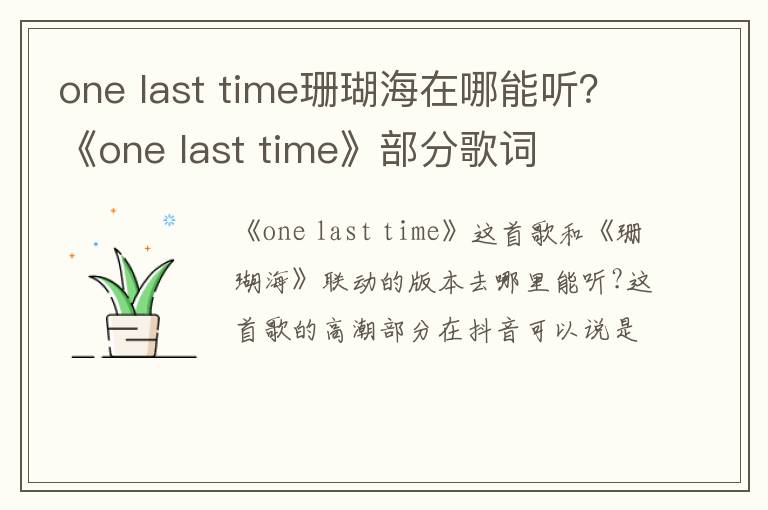 one last time珊瑚海在哪能听?《one last time》部分歌词

《one last time》这首歌和《珊瑚海》联动的版本去哪里能听?这首歌的高潮部分在抖音可以说是